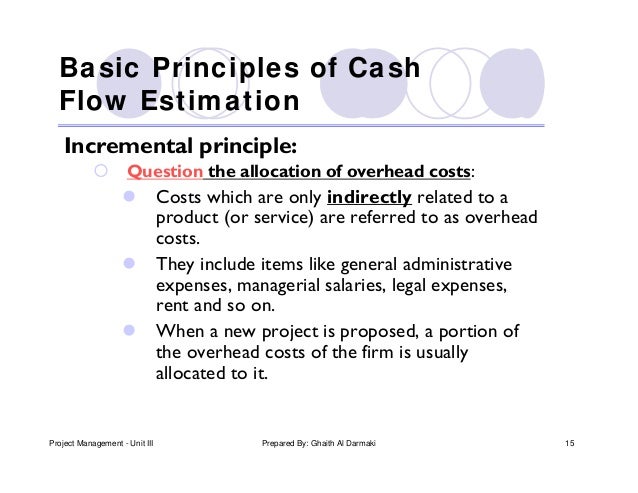 Basic Principles of Cash Flow Estimation

Incremental principle:

Question the allocation of overhead costs:

Costs which are only indirectly related to a product (or service) are referred to as overhead costs.

They include items like general administrative expenses, managerial salaries, legal expenses, rent and so on.

When a new project is proposed, a portion of the overhead costs of the firm is usually allocated to it.

Project Management - Unit III

Prepared By: Ghaith Al Darmaki

15